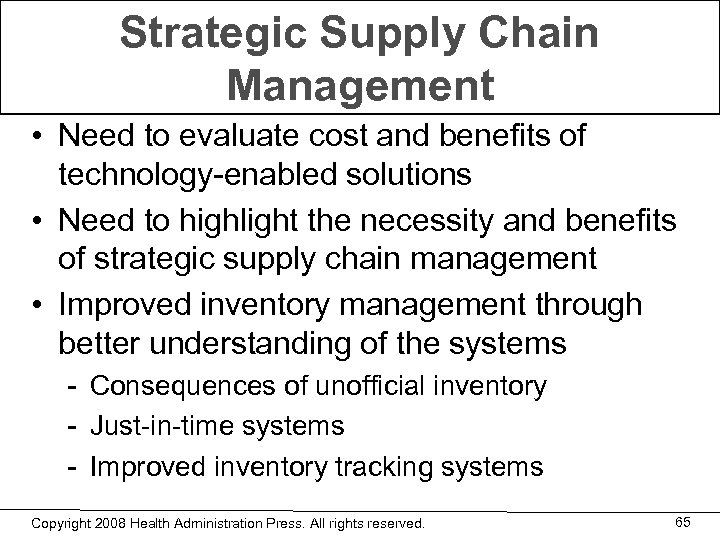 Strategic Supply Chain Management

• Need to evaluate cost and benefits of technology-enabled solutions

• Need to highlight the necessity and benefits of strategic supply chain management

• Improved inventory management through better understanding of the systems

- Consequences of unofficial inventory
- Just-in-time systems
- Improved inventory tracking systems

Copyright 2008 Health Administration Press. All rights reserved.

65